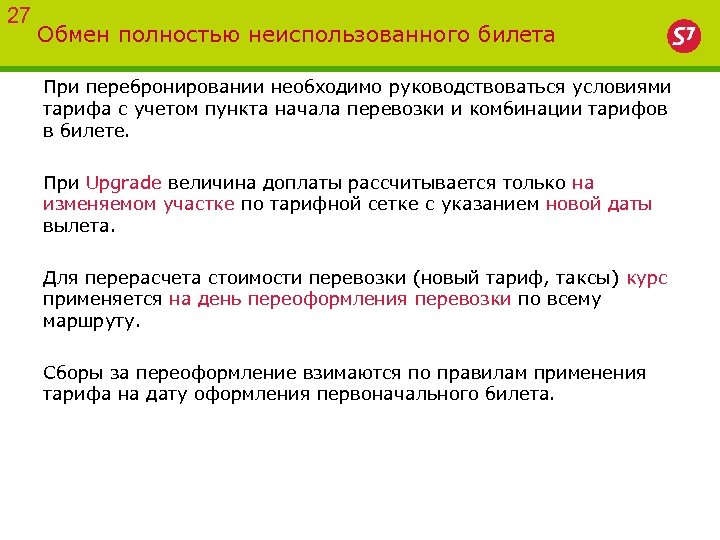 27
Обмен полностью неиспользованного билета

S7

При перебронировании необходимо руководствоваться условиями тарифа с учетом пункта начала перевозки и комбинации тарифов в билете.

При Upgrade величина доплаты рассчитывается только на изменяемом участке по тарифной сетке с указанием новой даты вылета.

Для перерасчета стоимости перевозки (новый тариф, таксы) курс применяется на день переоформления перевозки по всему маршруту.

Сборы за переоформление взимаются по правилам применения тарифа на дату оформления первоначального билета.